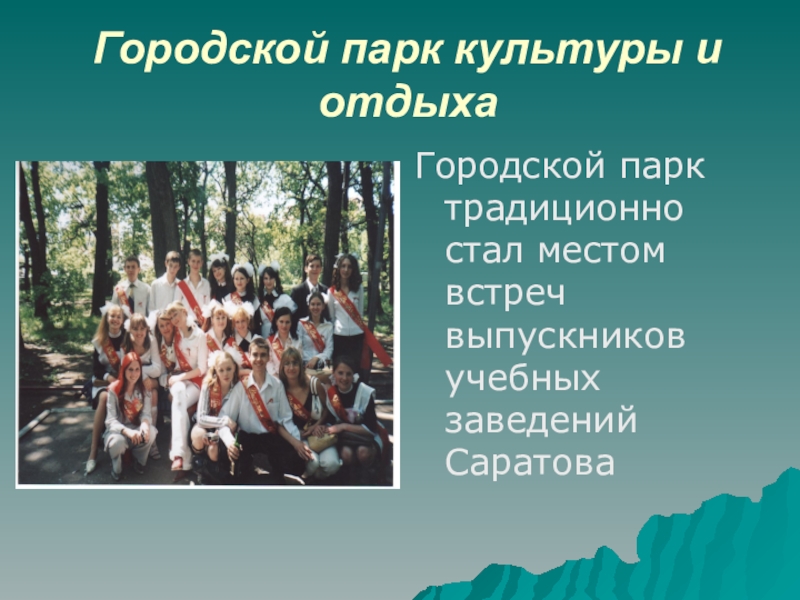 Городской парк культуры и отдыха

Городской парк традиционно стал местом встреч выпускников учебных заведений Саратова